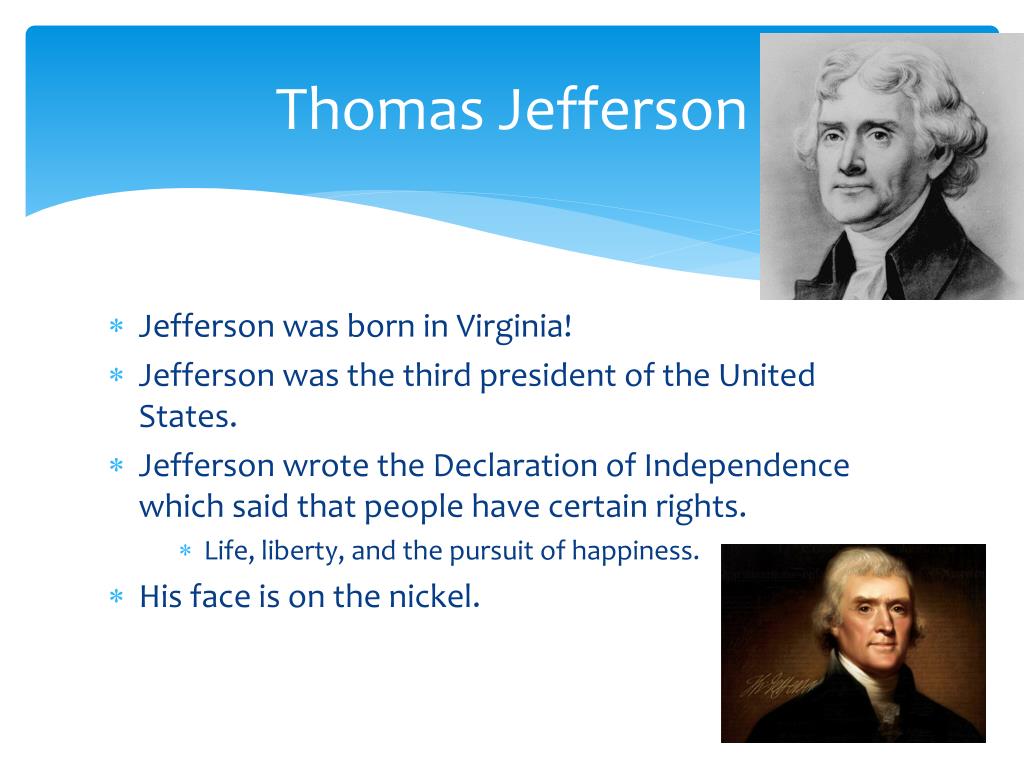 Thomas Jefferson

* Jefferson was born in Virginia!
* Jefferson was the third president of the United States.
* Jefferson wrote the Declaration of Independence which said that people have certain rights.
    * Life, liberty, and the pursuit of happiness.
* His face is on the nickel.